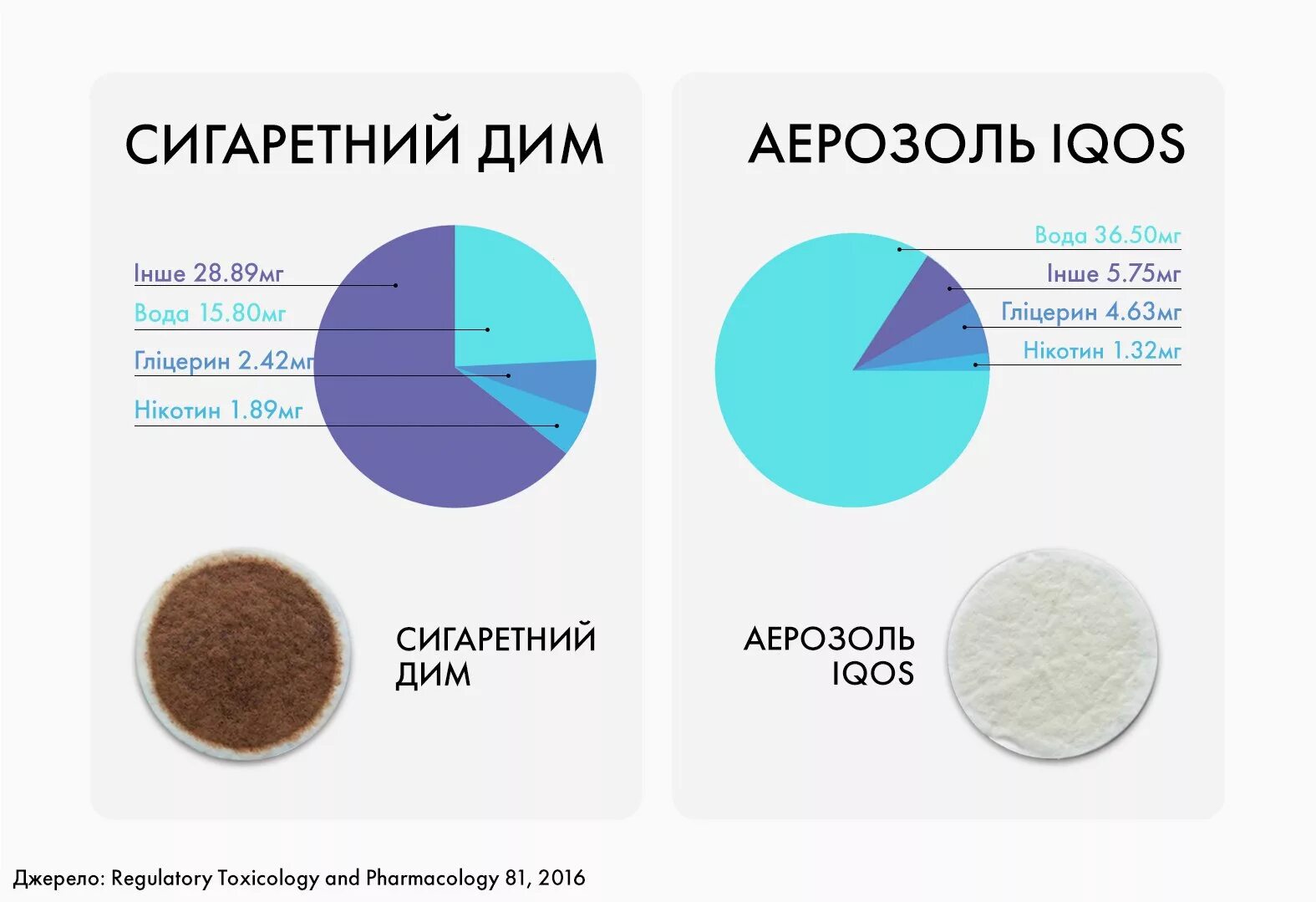 СИГАРЕТНИЙ ДИМ

Інше 28.89мг
Вода 15.80мг
Гліцерин 2.42мг
Нікотин 1.89мг

СИГАРЕТНИЙ ДИМ

АЕРОЗОЛЬ IQOS

Вода 36.50мг
Інше 5.75мг
Гліцерин 4.63мг
Нікотин 1.32мг

АЕРОЗОЛЬ IQOS

Джерело: Regulatory Toxicology and Pharmacology 81, 2016